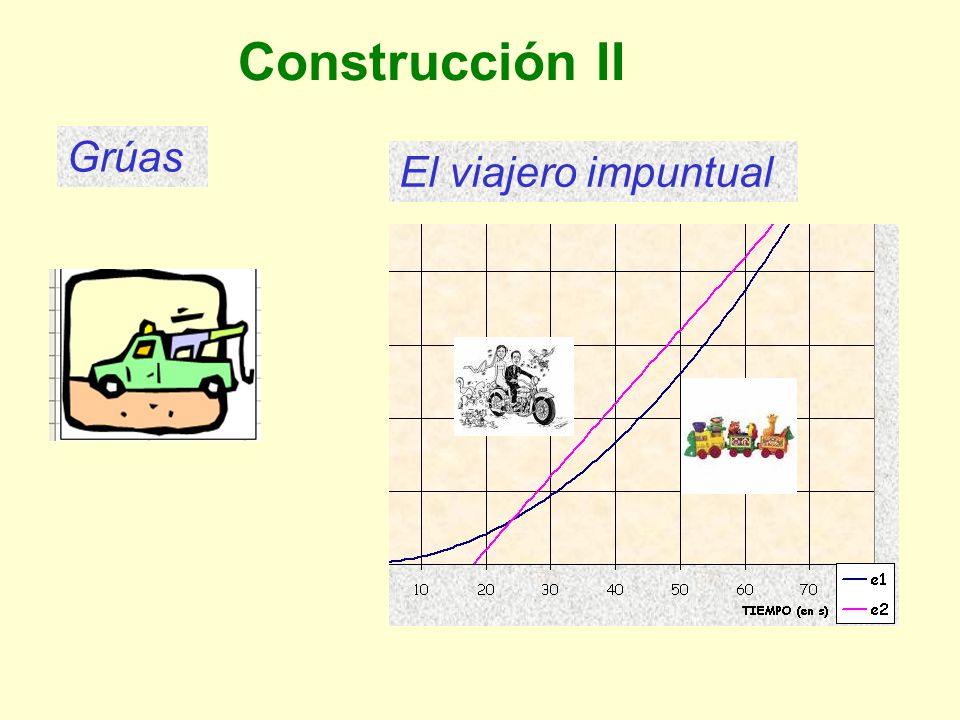 Construcción II

Grúas

El viajero impuntual

10 20 30 40 50 60 70

TIEMPO (en s)

e1
e2